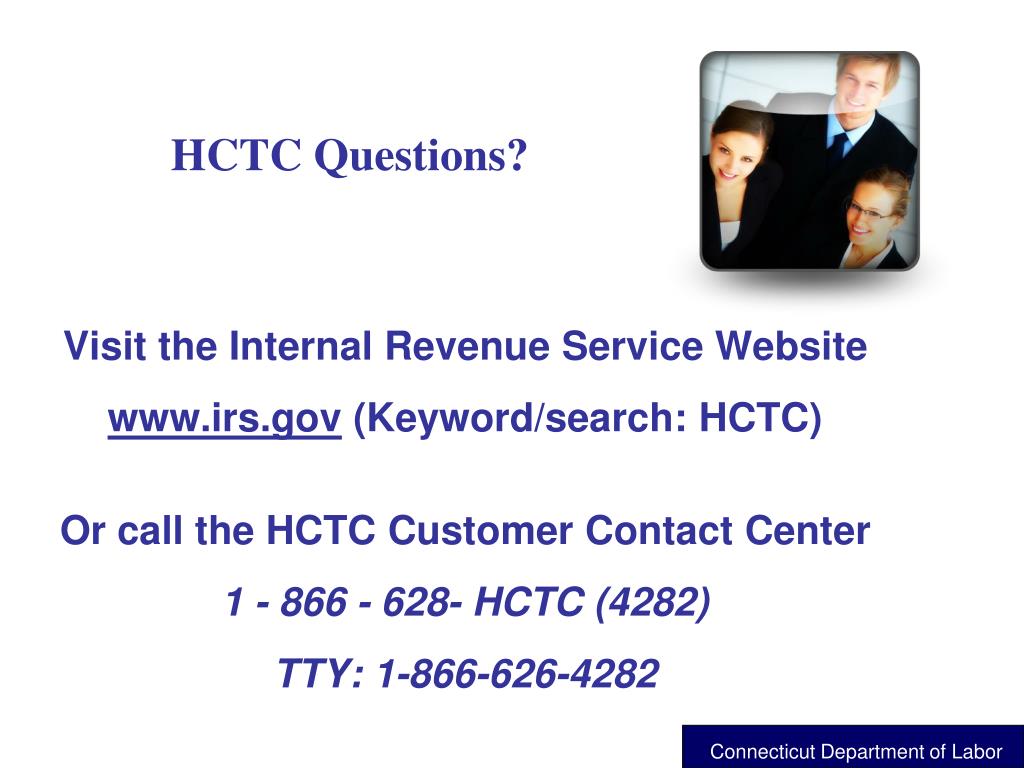 HCTC Questions?

Visit the Internal Revenue Service Website

www.irs.gov (Keyword/search: HCTC)

Or call the HCTC Customer Contact Center

1 - 866 - 628- HCTC (4282)

TTY: 1-866-626-4282

Connecticut Department of Labor